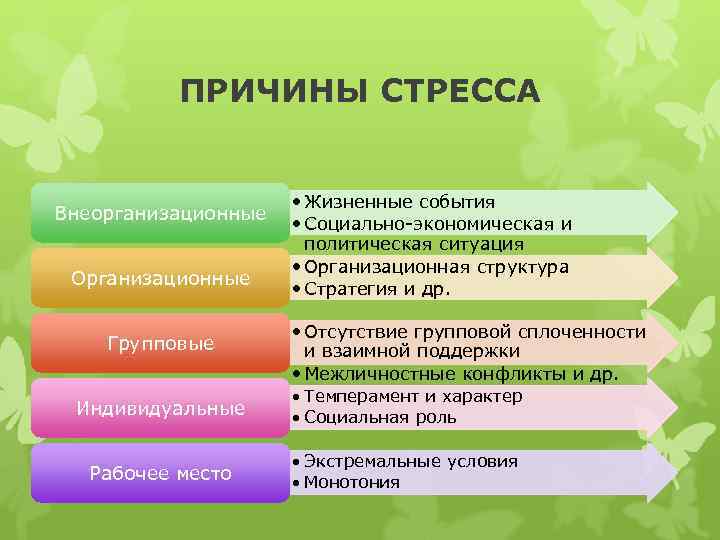 ПРИЧИНЫ СТРЕССА

Внеорганизационные
• Жизненные события
• Социально-экономическая и политическая ситуация

Организационные
• Организационная структура
• Стратегия и др.

Групповые
• Отсутствие групповой сплоченности и взаимной поддержки
• Межличностные конфликты и др.

Индивидуальные
• Темперамент и характер
• Социальная роль

Рабочее место
• Экстремальные условия
• Монотония